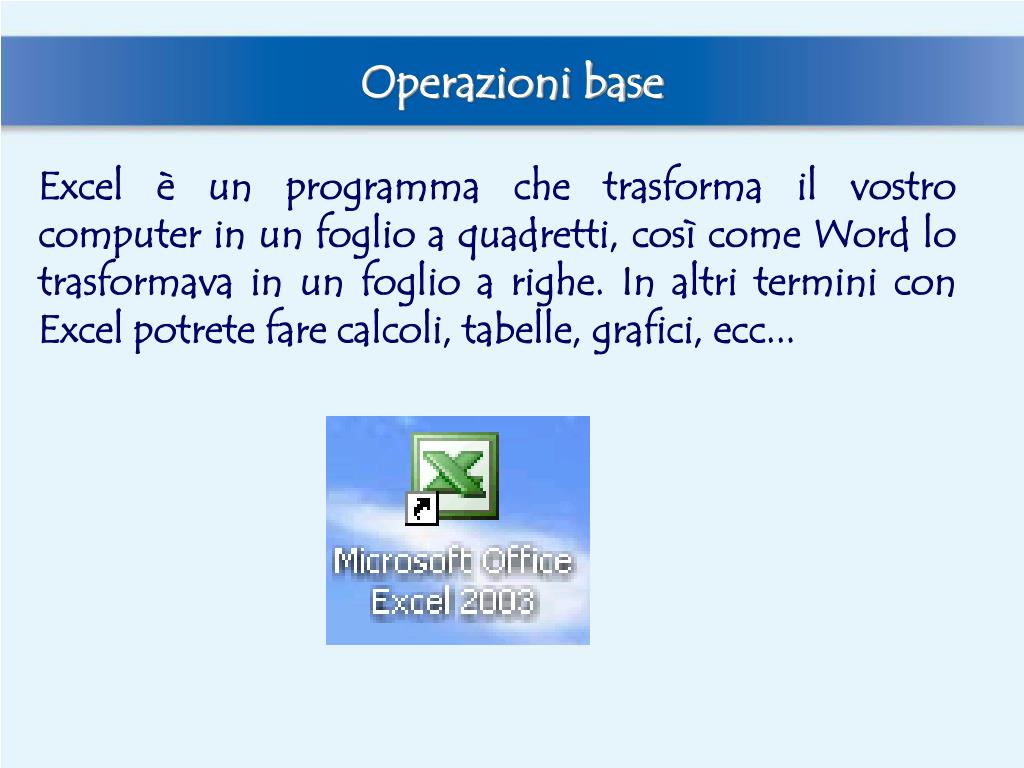 Operazioni base

Excel è un programma che trasforma il vostro computer in un foglio a quadretti, così come Word lo trasformava in un foglio a righe. In altri termini con Excel potrete fare calcoli, tabelle, grafici, ecc…

Microsoft Office Excel 2003